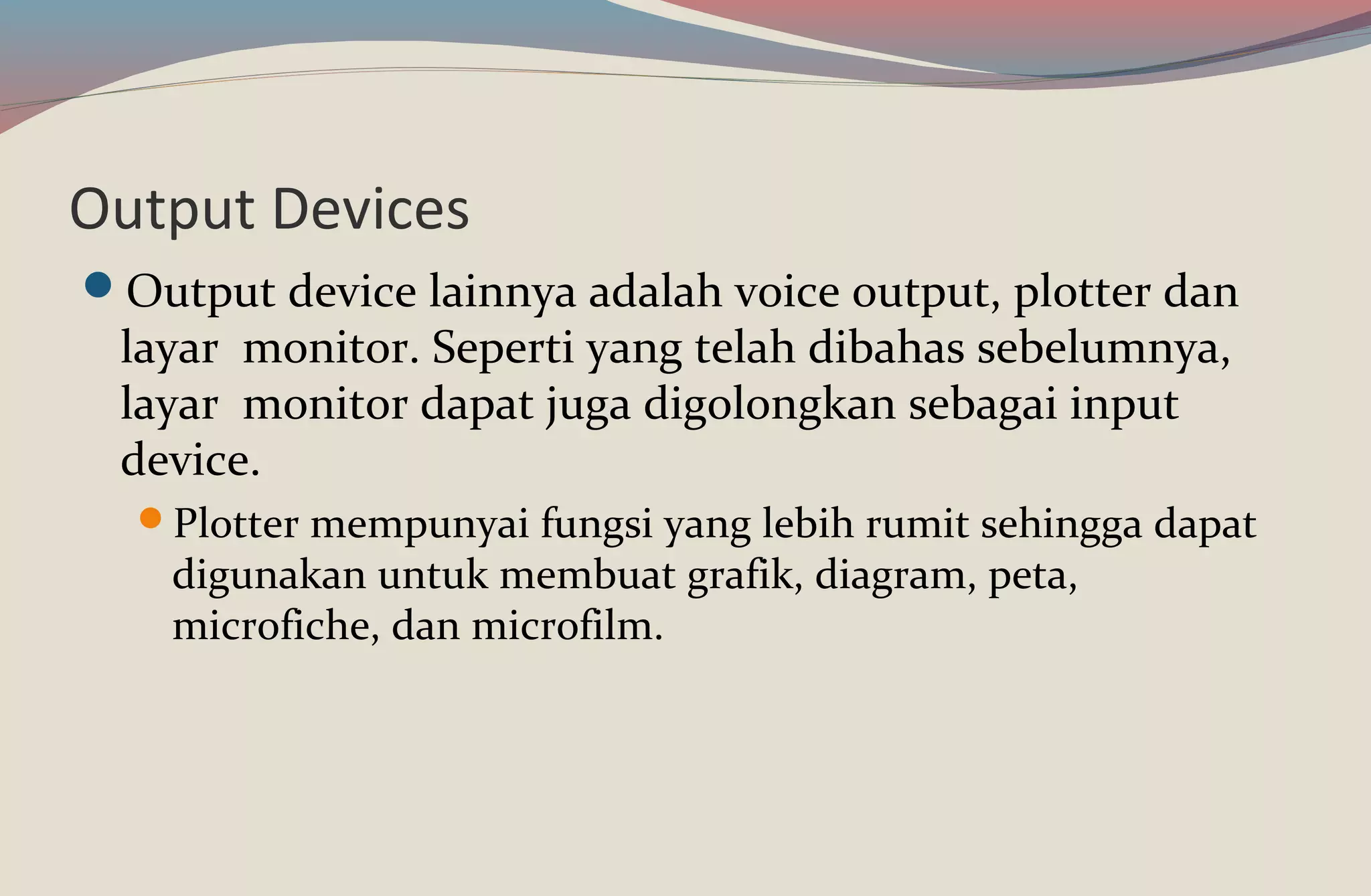 Output Devices

Output device lainnya adalah voice output, plotter dan layar monitor. Seperti yang telah dibahas sebelumnya, layar monitor dapat juga digolongkan sebagai input device.

Plotter mempunyai fungsi yang lebih rumit sehingga dapat digunakan untuk membuat grafik, diagram, peta, microfiche, dan microfilm.